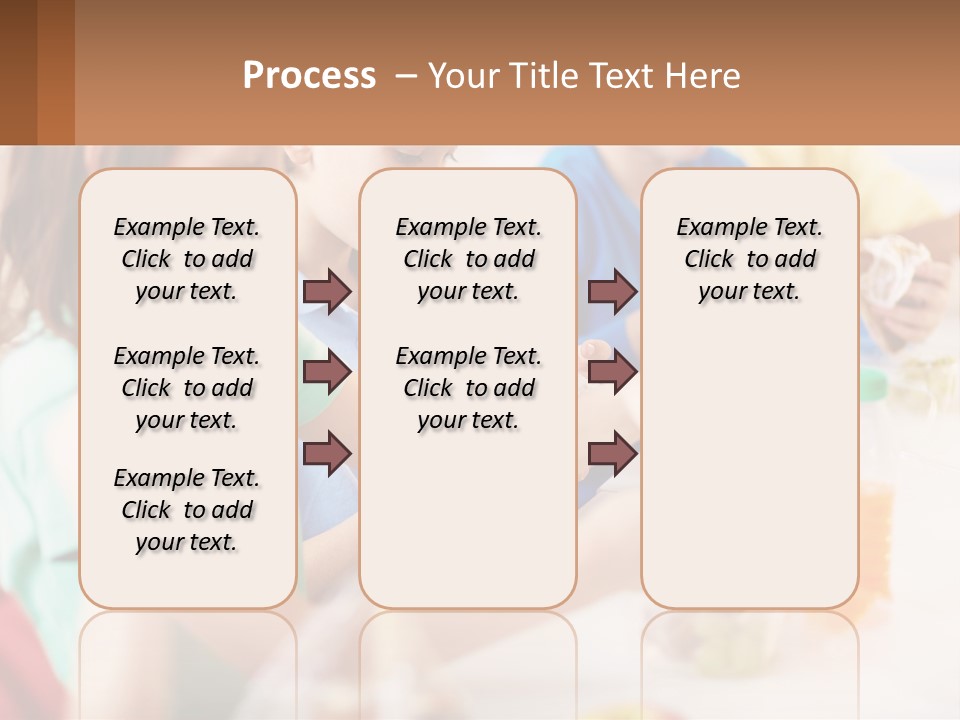 Process – Your Title Text Here

Example Text. Click to add your text.

Example Text. Click to add your text.

Example Text. Click to add your text.

Example Text. Click to add your text.

Example Text. Click to add your text.

Example Text. Click to add your text.